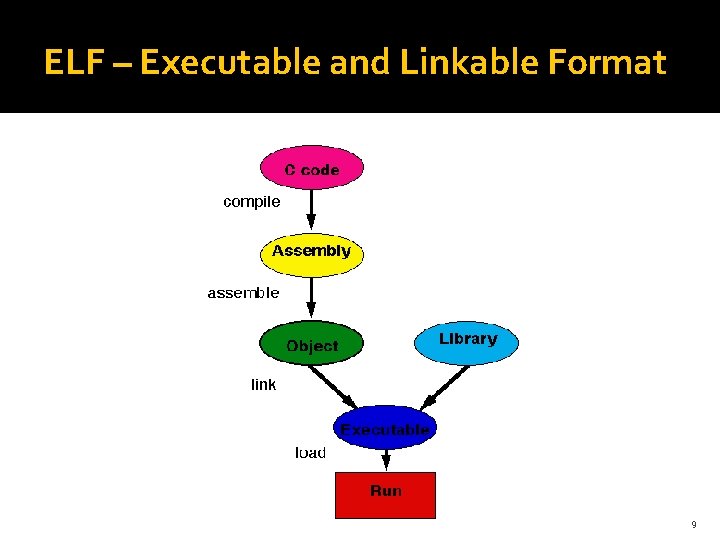 ELF – Executable and Linkable Format

C code
compile
Assembly
assemble
Object
Library
link
Executable
load
Run

9